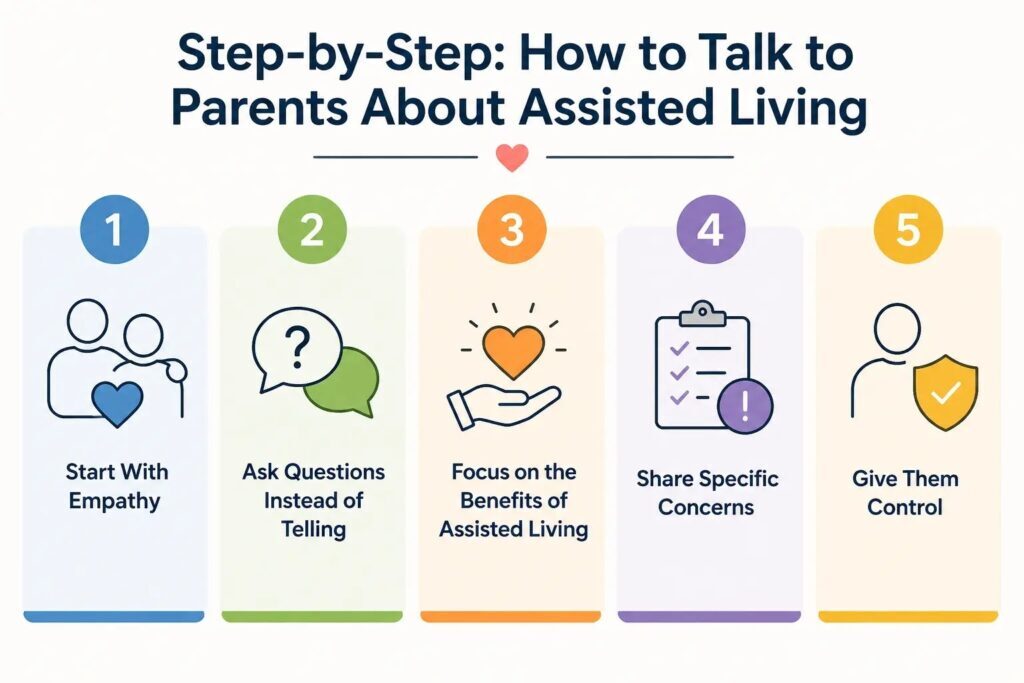 Step-by-Step: How to Talk to Parents About Assisted Living

1

Start With Empathy

2

?

Ask Questions Instead of Telling

3

Focus on the Benefits of Assisted Living

4

!

Share Specific Concerns

5

Give Them Control